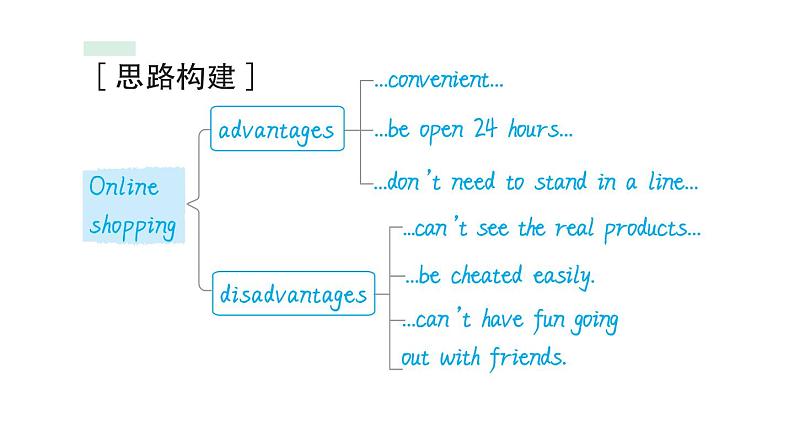 [ 思路构建 ]

Online shopping

advantages

...convenient...

...be open 24 hours...

...don't need to stand in a line...

disadvantages

...can't see the real products...

...be cheated easily.

...can't have fun going out with friends.